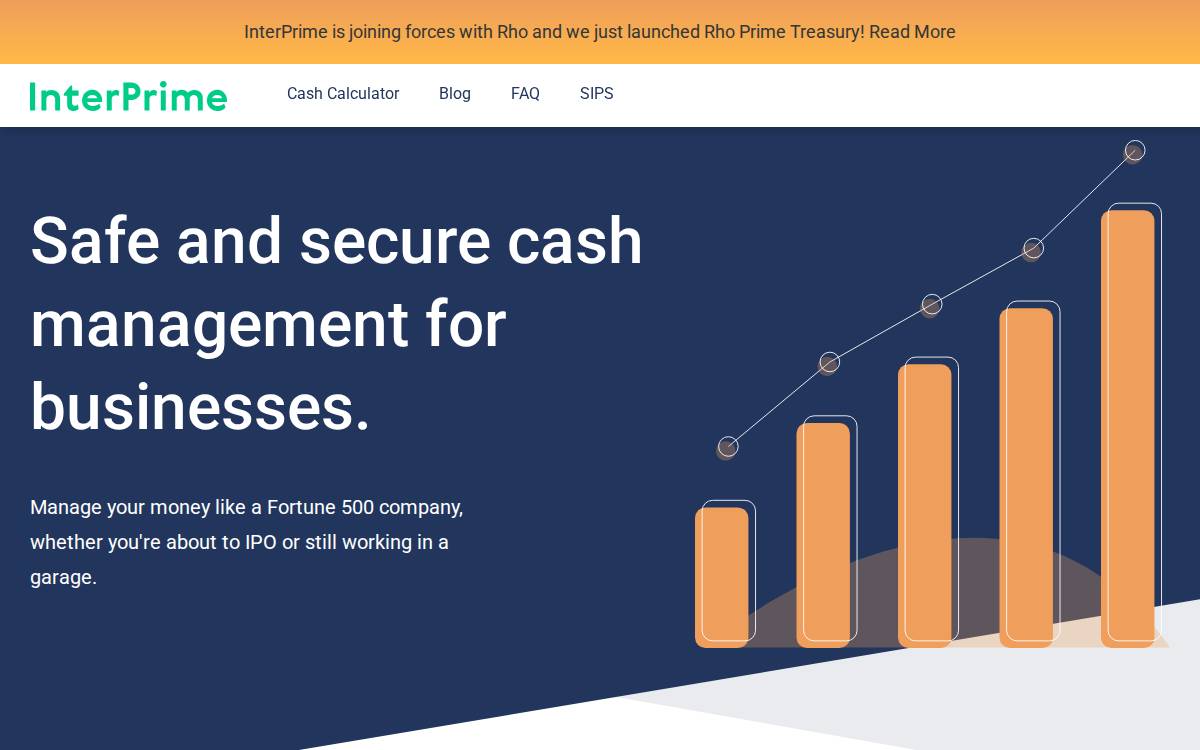 InterPrime is joining forces with Rho and we just launched Rho Prime Treasury! Read More

InterPrime

Cash Calculator

Blog

FAQ

SIPS

Safe and secure cash management for businesses.

Manage your money like a Fortune 500 company, whether you're about to IPO or still working in a garage.